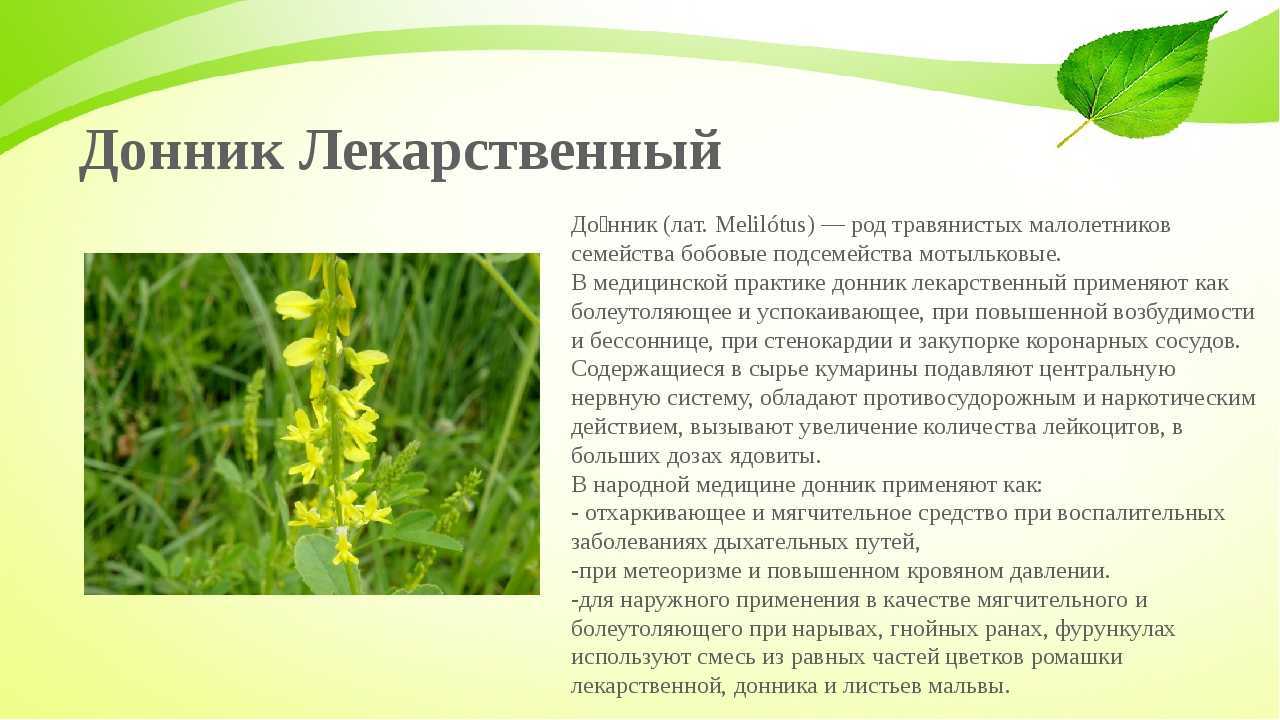 Донник Лекарственный

До́нник (лат. Melilótus) — род травянистых малолетников семейства бобовые подсемейства мотыльковые.
В медицинской практике донник лекарственный применяют как болеутоляющее и успокаивающее, при повышенной возбудимости и бессоннице, при стенокардии и закупорке коронарных сосудов. Содержащиеся в сырье кумарины подавляют центральную нервную систему, обладают противосудорожным и наркотическим действием, вызывают увеличение количества лейкоцитов, в больших дозах ядовиты.
В народной медицине донник применяют как:
- отхаркивающее и мягчительное средство при воспалительных заболеваниях дыхательных путей,
-при метеоризме и повышенном кровяном давлении.
-для наружного применения в качестве мягчительного и болеутоляющего при нарывах, гнойных ранах, фурункулах используют смесь из равных частей цветков ромашки лекарственной, донника и листьев мальвы.